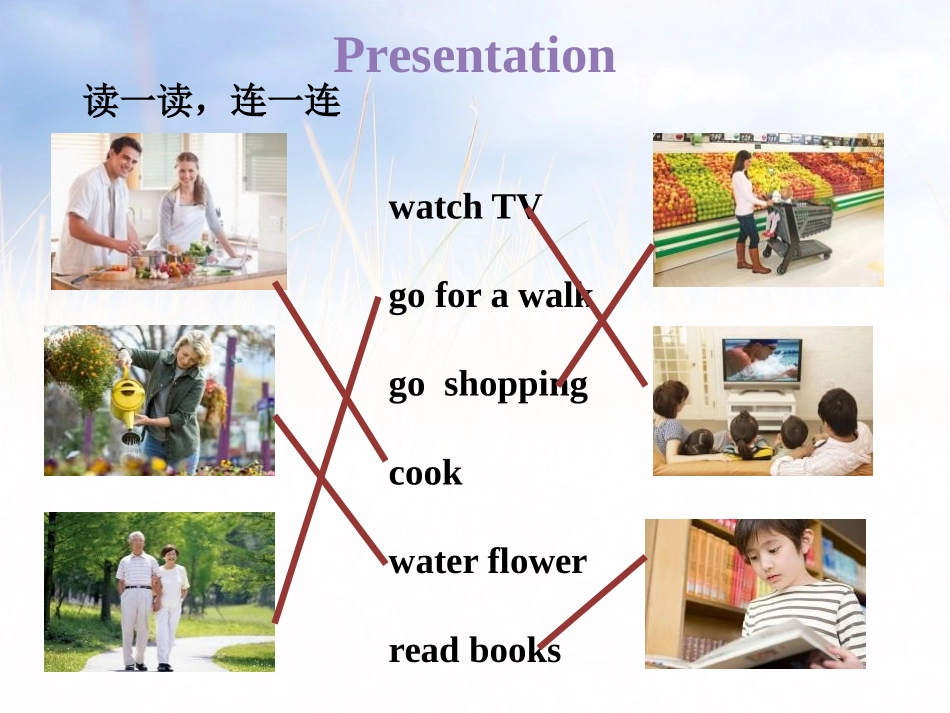 Presentation

读一读，连一连

watch TV

go for a walk

go shopping

cook

water flower

read books